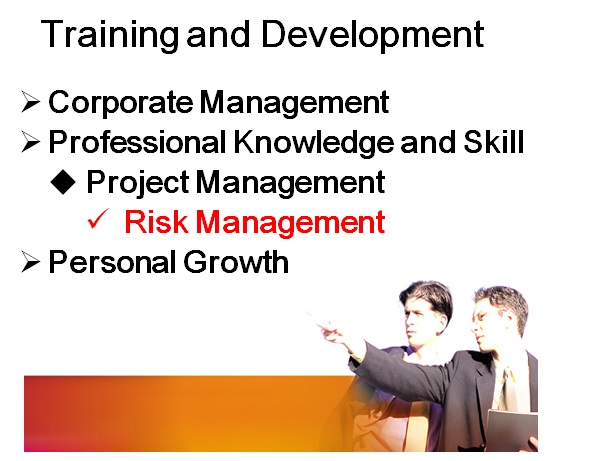 Training and Development

➢ Corporate Management
➢ Professional Knowledge and Skill
◆ Project Management
✓ Risk Management
➢ Personal Growth